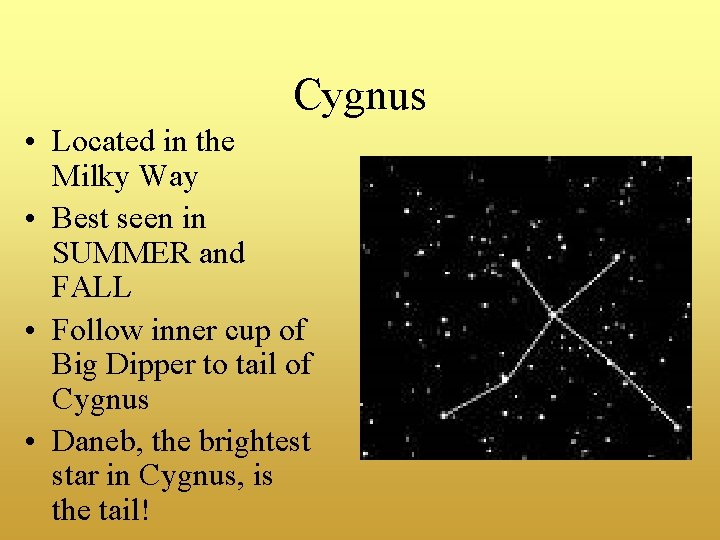 Cygnus

• Located in the Milky Way
• Best seen in SUMMER and FALL
• Follow inner cup of Big Dipper to tail of Cygnus
• Daneb, the brightest star in Cygnus, is the tail!